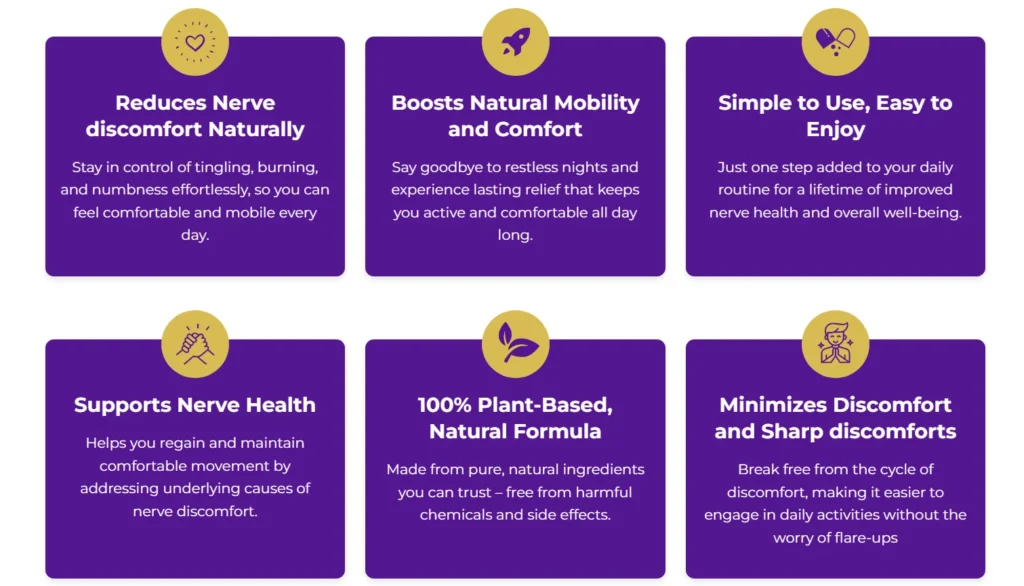 Reduces Nerve discomfort Naturally

Stay in control of tingling, burning, and numbness effortlessly, so you can feel comfortable and mobile every day.

Boosts Natural Mobility and Comfort

Say goodbye to restless nights and experience lasting relief that keeps you active and comfortable all day long.

Simple to Use, Easy to Enjoy

Just one step added to your daily routine for a lifetime of improved nerve health and overall well-being.

Supports Nerve Health

Helps you regain and maintain comfortable movement by addressing underlying causes of nerve discomfort.

100% Plant-Based, Natural Formula

Made from pure, natural ingredients you can trust – free from harmful chemicals and side effects.

Minimizes Discomfort and Sharp discomforts

Break free from the cycle of discomfort, making it easier to engage in daily activities without the worry of flare-ups